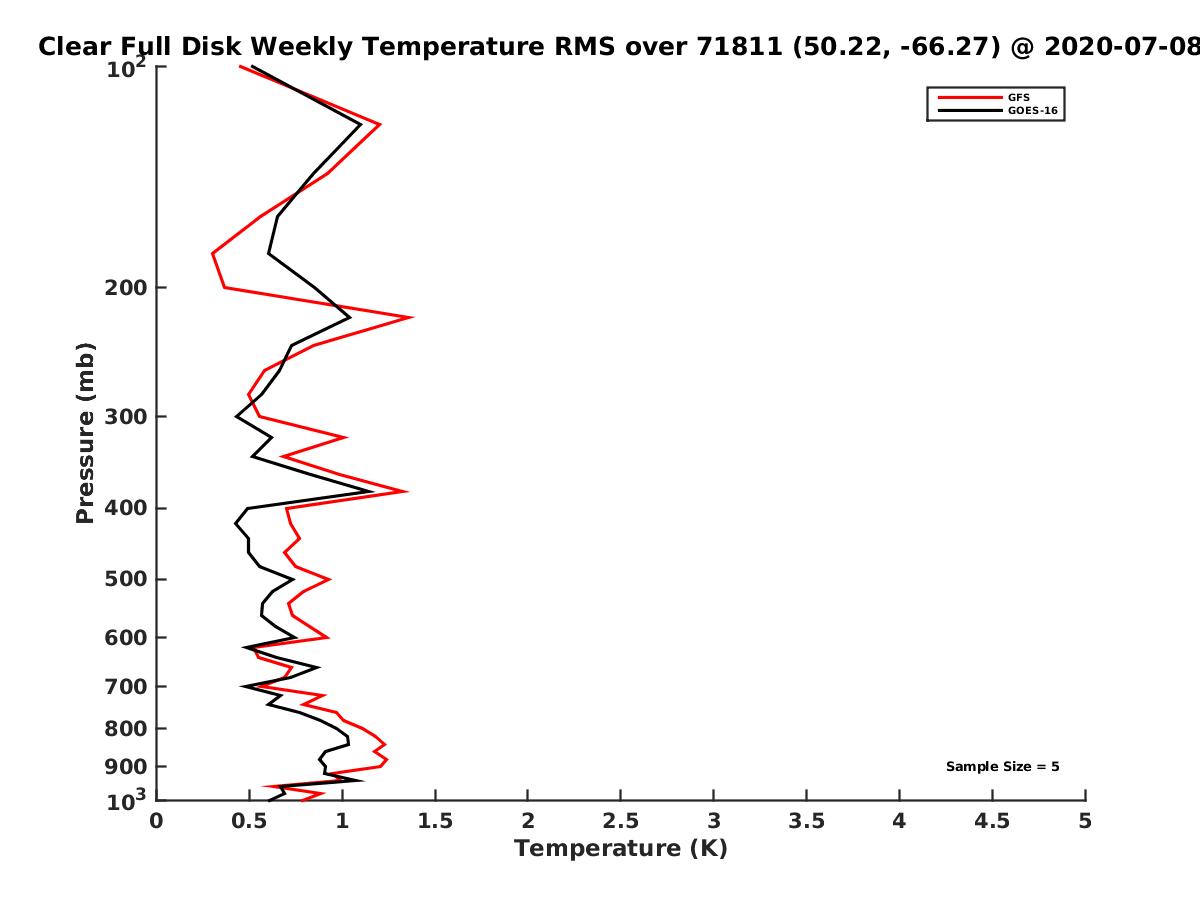 Clear Full Disk Weekly Temperature RMS over 71811 (50.22, -66.27) @ 2020-07-08

GFS
GOES-16

Pressure (mb)

$10^2$
200
300
400
500
600
700
800
900
$10^3$

Sample Size = 5

0 0.5 1 1.5 2 2.5 3 3.5 4 4.5 5

Temperature (K)